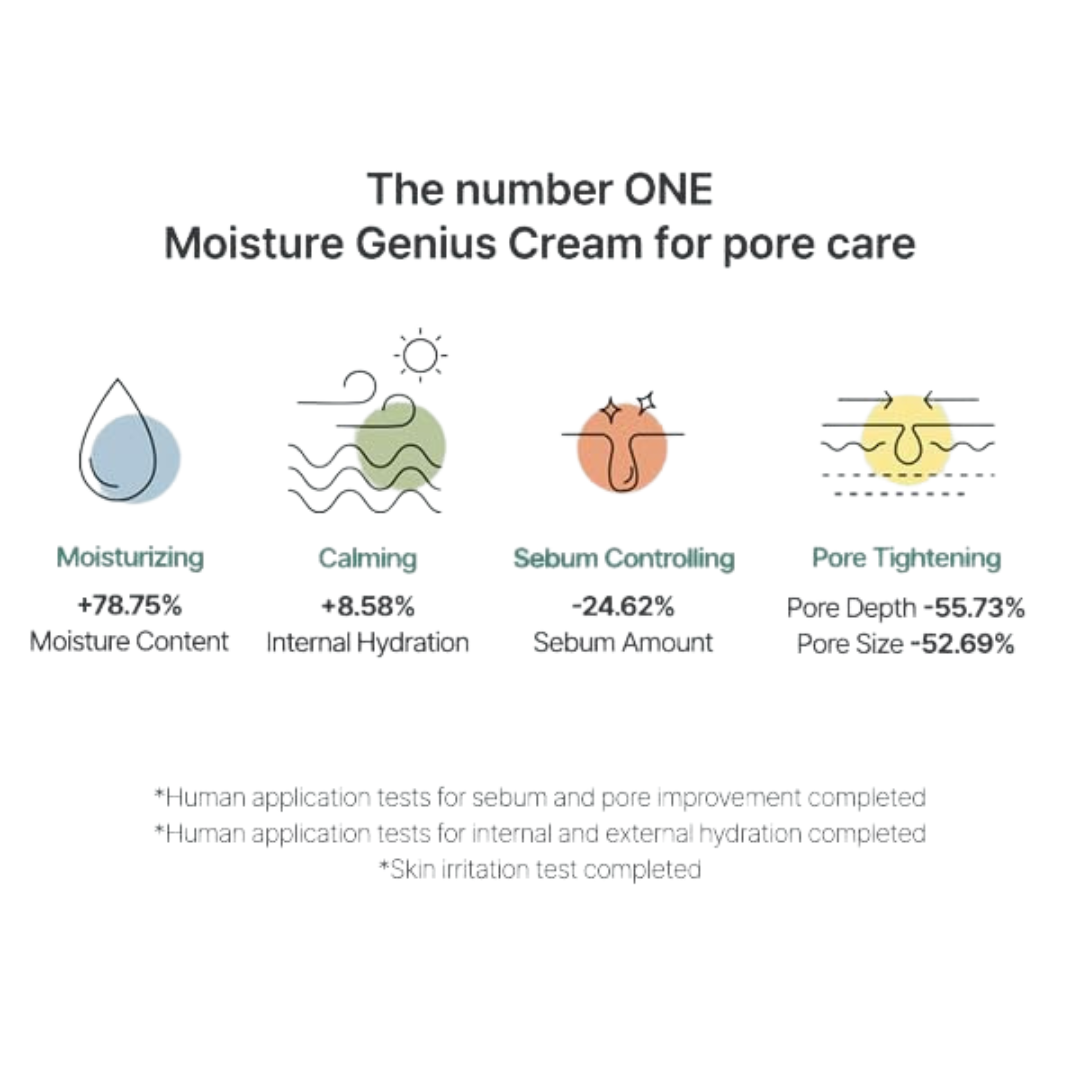 The number ONE
Moisture Genius Cream for pore care

Moisturizing
+78.75%
Moisture Content

Calming
+8.58%
Internal Hydration

Sebum Controlling
-24.62%
Sebum Amount

Pore Tightening
Pore Depth -55.73%
Pore Size -52.69%

*Human application tests for sebum and pore improvement completed
*Human application tests for internal and external hydration completed
*Skin irritation test completed